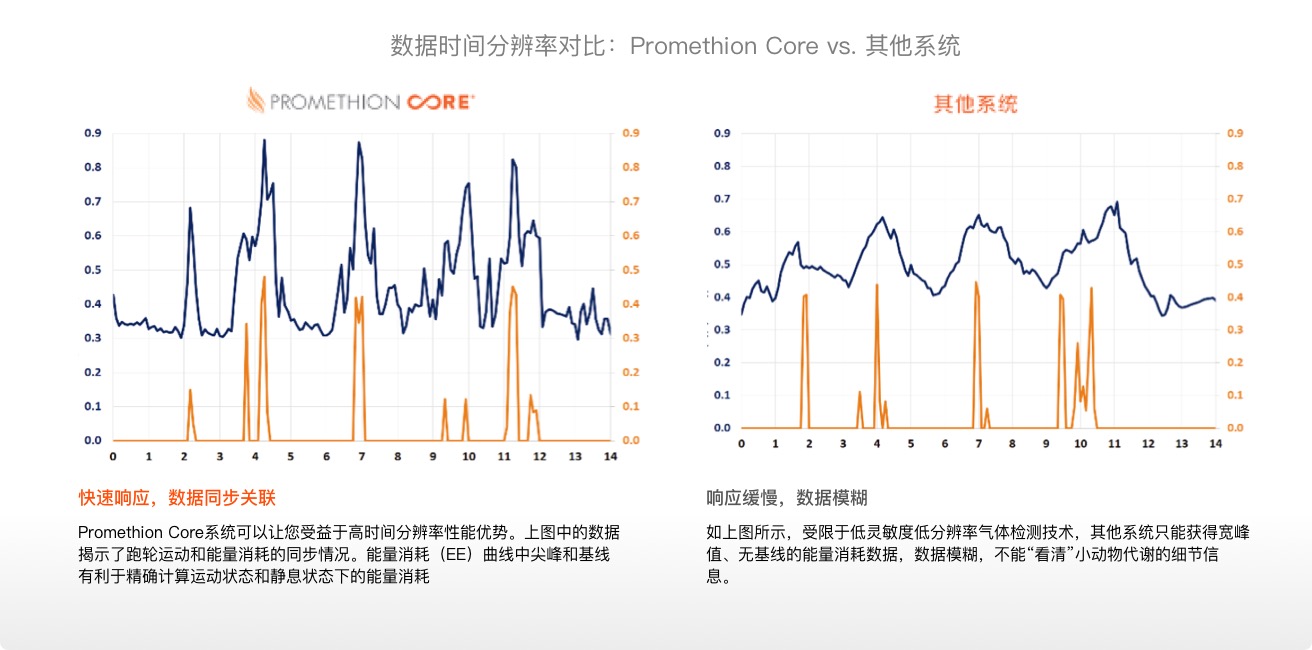 数据时间分辨率对比：Promethion Core vs. 其他系统

PROMETHION CORE®

0.9
0.8
0.7
0.6
0.5
0.4
0.3
0.2
0.1
0.0

0.9
0.8
0.7
0.6
0.5
0.4
0.3
0.2
0.1
0.0

0 1 2 3 4 5 6 7 8 9 10 11 12 13 14

快速响应，数据同步关联

Promethion Core系统可以让您受益于高时间分辨率性能优势。上图中的数据揭示了跑轮运动和能量消耗的同步情况。能量消耗（EE）曲线中尖峰和基线有利于精确计算运动状态和静息状态下的能量消耗

其他系统

0.9
0.8
0.7
0.6
0.5
0.4
0.3
0.2
0.1
0.0

0.9
0.8
0.7
0.6
0.5
0.4
0.3
0.2
0.1
0.0

0 1 2 3 4 5 6 7 8 9 10 11 12 13 14

响应缓慢，数据模糊

如上图所示，受限于低灵敏度低分辨率气体检测技术，其他系统只能获得宽峰值、无基线的能量消耗数据，数据模糊，不能“看清”小动物代谢的细节信息。